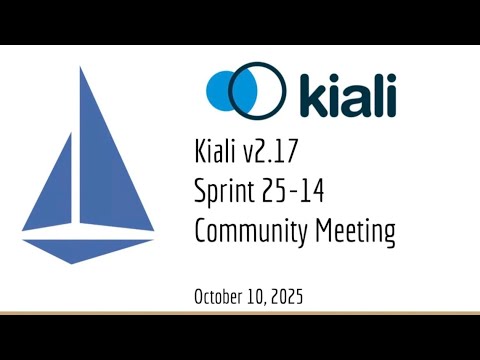 kiali

Kiali v2.17
Sprint 25-14
Community Meeting

October 10, 2025